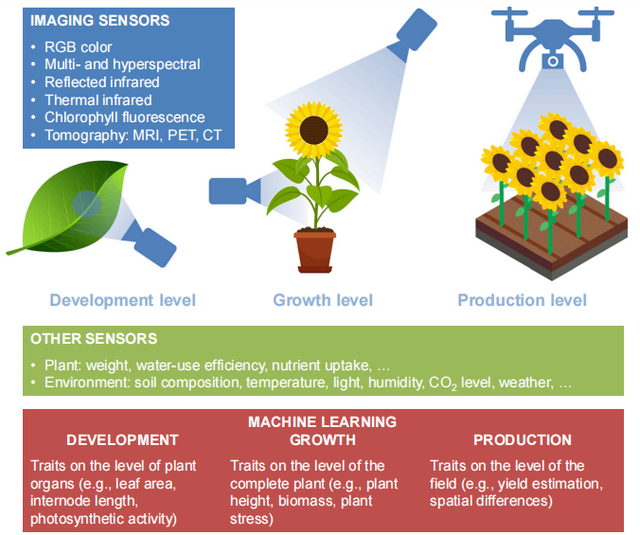 IMAGING SENSORS
• RGB color
• Multi- and hyperspectral
• Reflected infrared
• Thermal infrared
• Chlorophyll fluorescence
• Tomography: MRI, PET, CT

Development level

Growth level

Production level

OTHER SENSORS
• Plant: weight, water-use efficiency, nutrient uptake, ...
• Environment: soil composition, temperature, light, humidity, $CO_2$ level, weather, ...

MACHINE LEARNING

DEVELOPMENT
Traits on the level of plant organs (e.g., leaf area, internode length, photosynthetic activity)

GROWTH
Traits on the level of the complete plant (e.g., plant height, biomass, plant stress)

PRODUCTION
Traits on the level of the field (e.g., yield estimation, spatial differences)